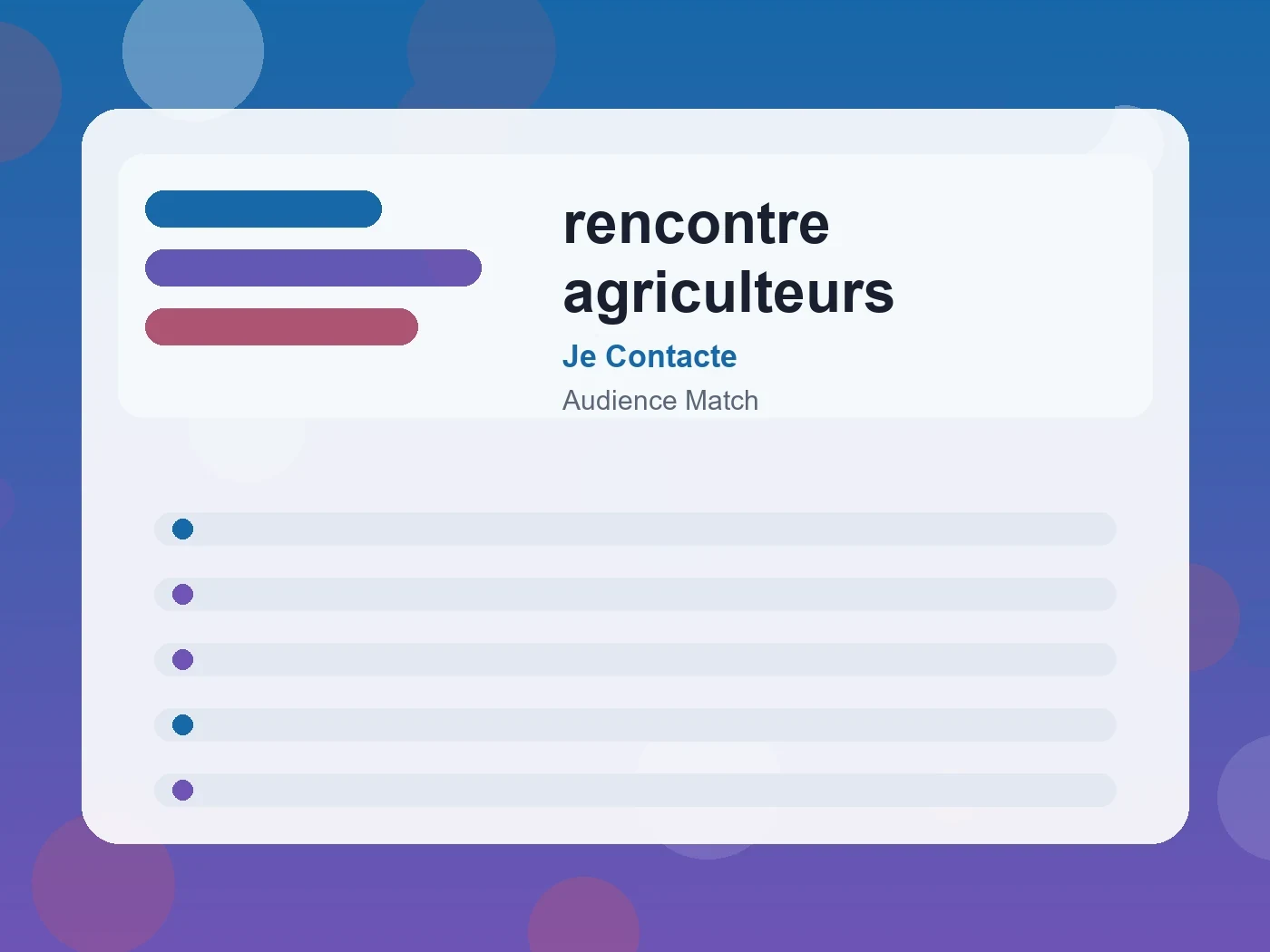 rencontre agriculteurs

Je Contacte

Audience Match